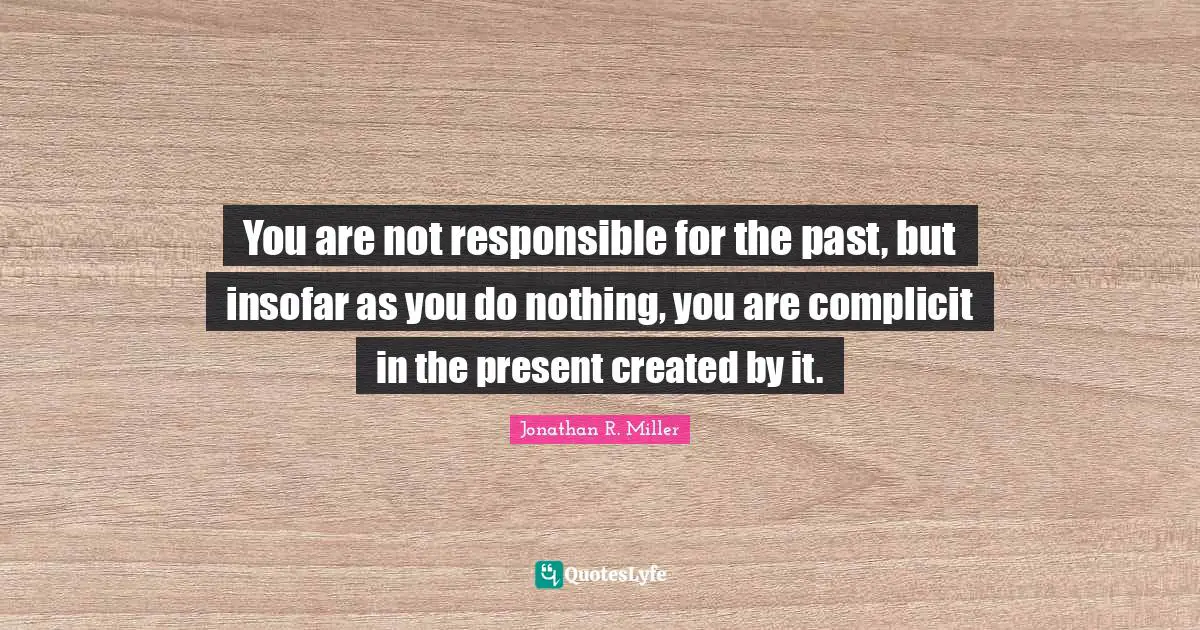 You are not responsible for the past, but insofar as you do nothing, you are complicit in the present created by it.

Jonathan R. Miller

QuotesLyfe